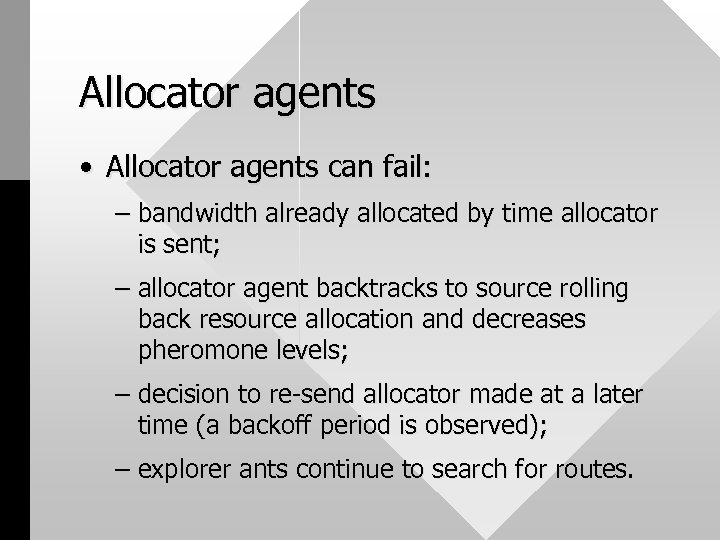 Allocator agents

• Allocator agents can fail:

– bandwidth already allocated by time allocator is sent;

– allocator agent backtracks to source rolling back resource allocation and decreases pheromone levels;

– decision to re-send allocator made at a later time (a backoff period is observed);

– explorer ants continue to search for routes.